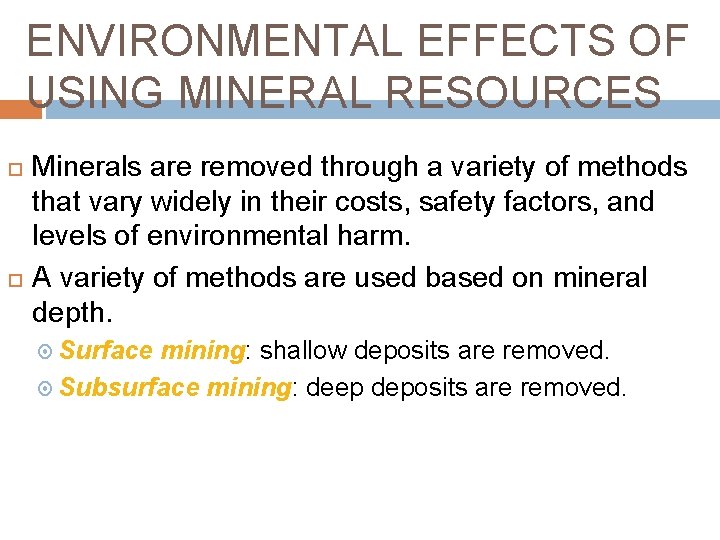 ENVIRONMENTAL EFFECTS OF USING MINERAL RESOURCES

Minerals are removed through a variety of methods that vary widely in their costs, safety factors, and levels of environmental harm.

A variety of methods are used based on mineral depth.

Surface mining: shallow deposits are removed.

Subsurface mining: deep deposits are removed.